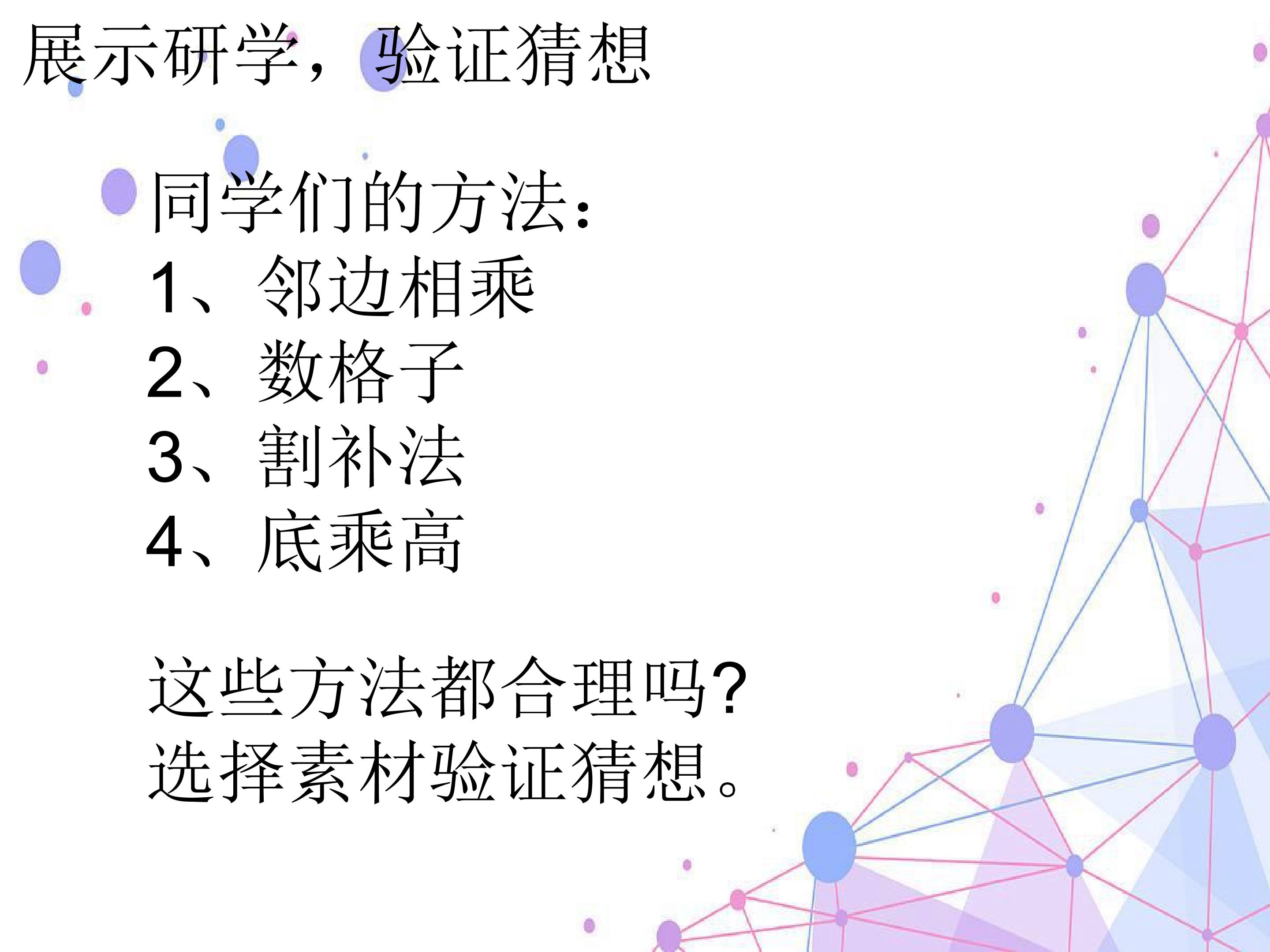 展示研学，验证猜想

同学们的方法：
1、邻边相乘
2、数格子
3、割补法
4、底乘高

这些方法都合理吗?
选择素材验证猜想。